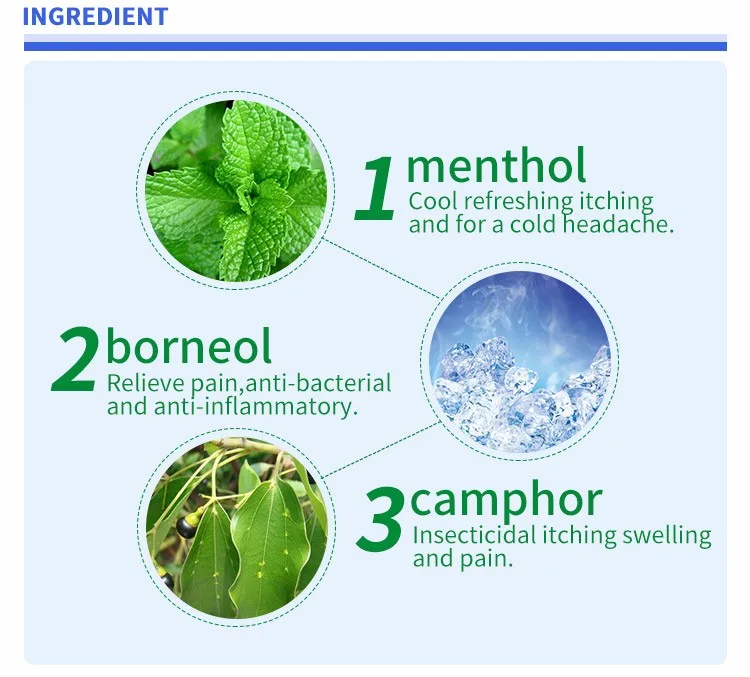 INGREDIENT

1 menthol
Cool refreshing itching and for a cold headache.

2 borneol
Relieve pain,anti-bacterial and anti-inflammatory.

3 camphor
Insecticidal itching swelling and pain.